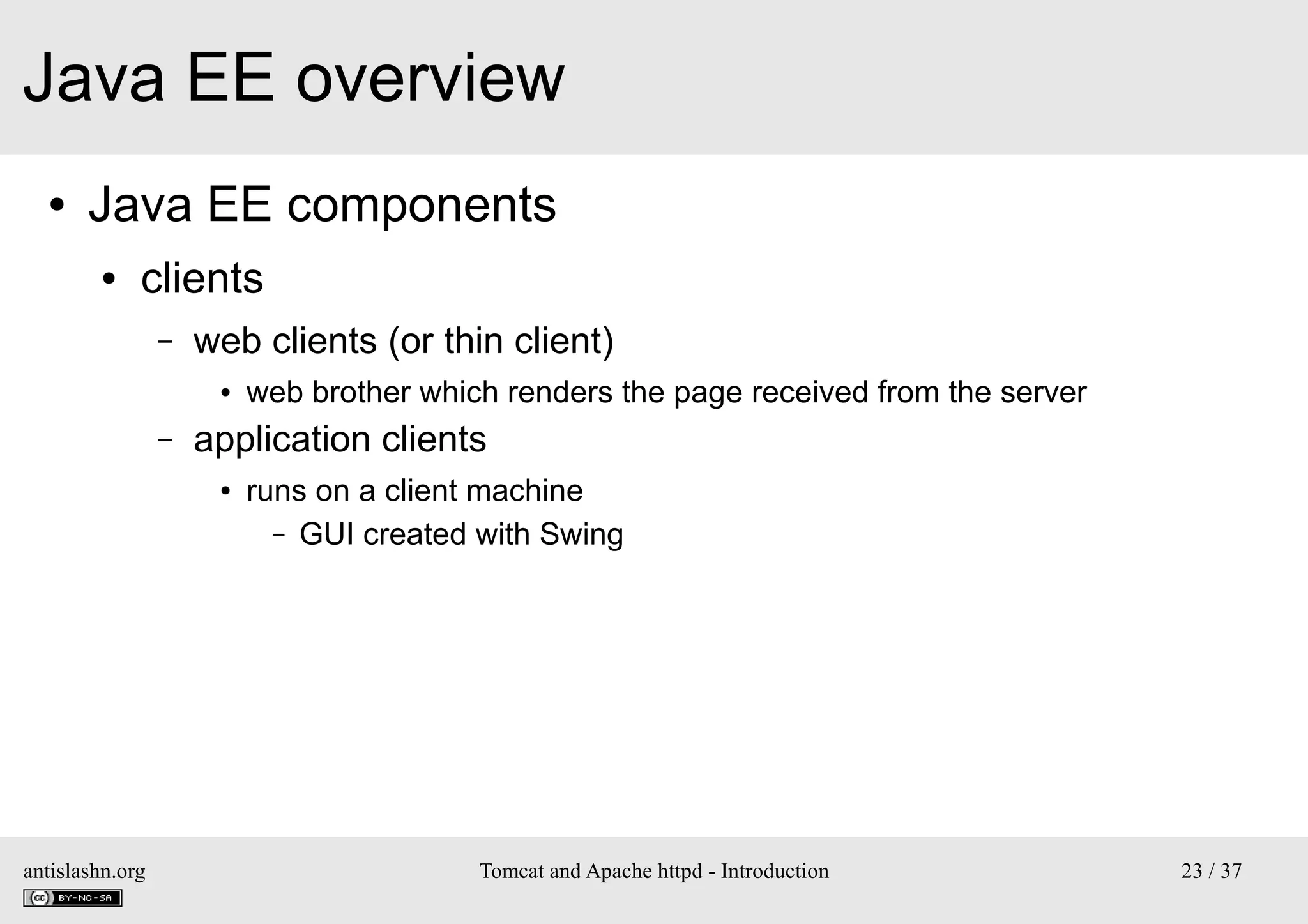 Java EE overview

• Java EE components
  • clients
    – web clients (or thin client)
      • web brother which renders the page received from the server
    – application clients
      • runs on a client machine
        – GUI created with Swing

antislashn.org
cc BY-NC-SA

Tomcat and Apache httpd - Introduction

23 / 37